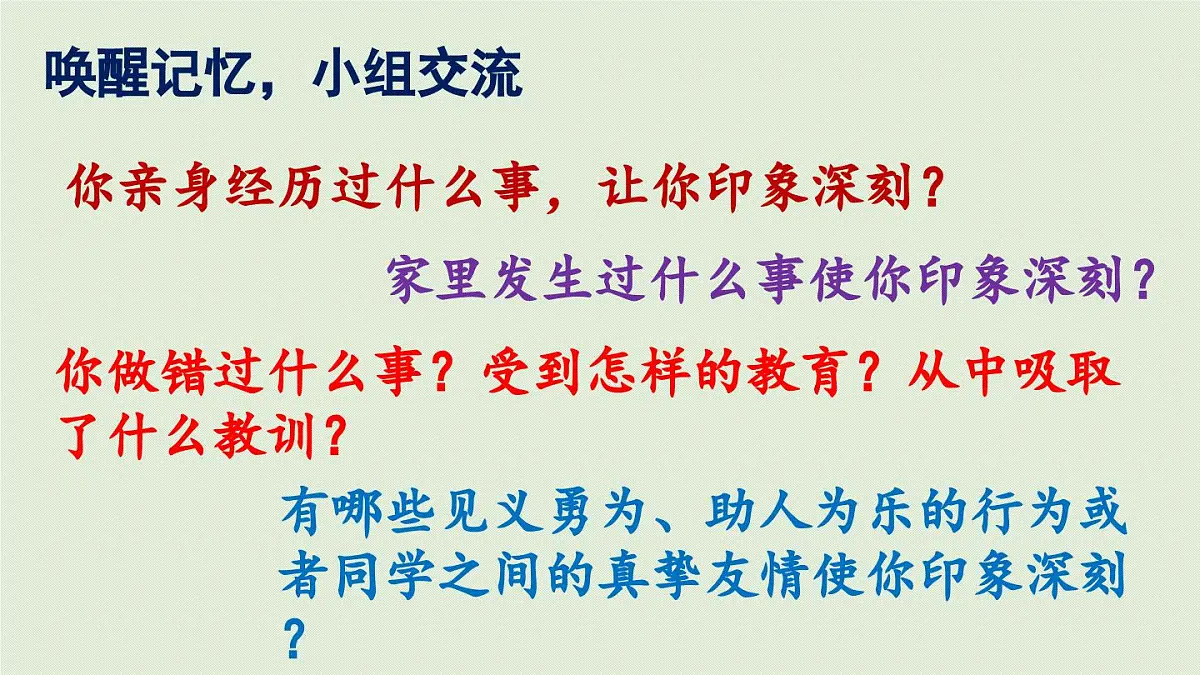 唤醒记忆，小组交流

你亲身经历过什么事，让你印象深刻？

家里发生过什么事使你印象深刻？

你做错过什么事？受到怎样的教育？从中吸取了什么教训？

有哪些见义勇为、助人为乐的行为或者同学之间的真挚友情使你印象深刻？